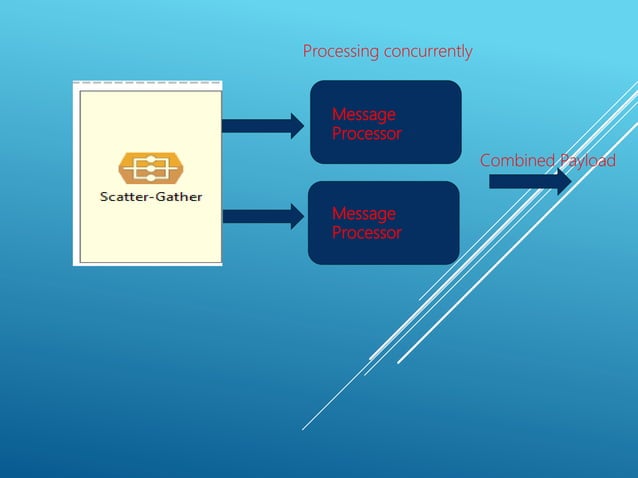 Processing concurrently

Scatter-Gather

Message Processor

Message Processor

Combined Payload